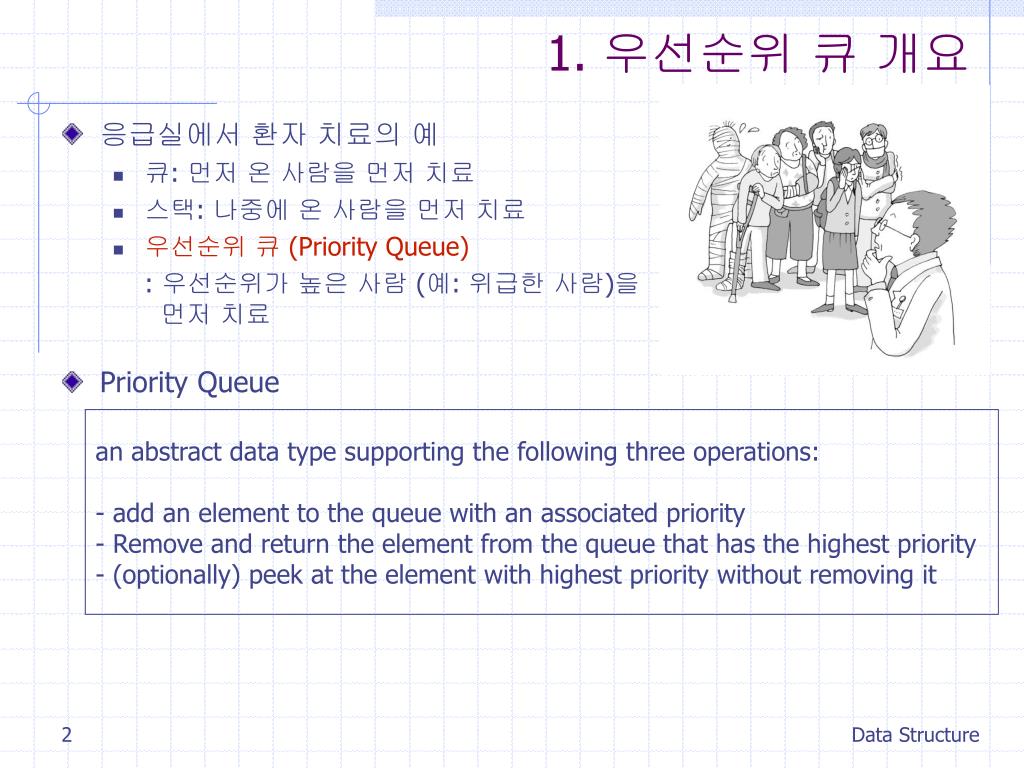 1. 우선순위 큐 개요

응급실에서 환자 치료의 예

큐: 먼저 온 사람을 먼저 치료

스택: 나중에 온 사람을 먼저 치료

우선순위 큐 (Priority Queue)

: 우선순위가 높은 사람 (예: 위급한 사람)을 먼저 치료

Priority Queue

an abstract data type supporting the following three operations:

- add an element to the queue with an associated priority
- Remove and return the element from the queue that has the highest priority
- (optionally) peek at the element with highest priority without removing it

2

Data Structure